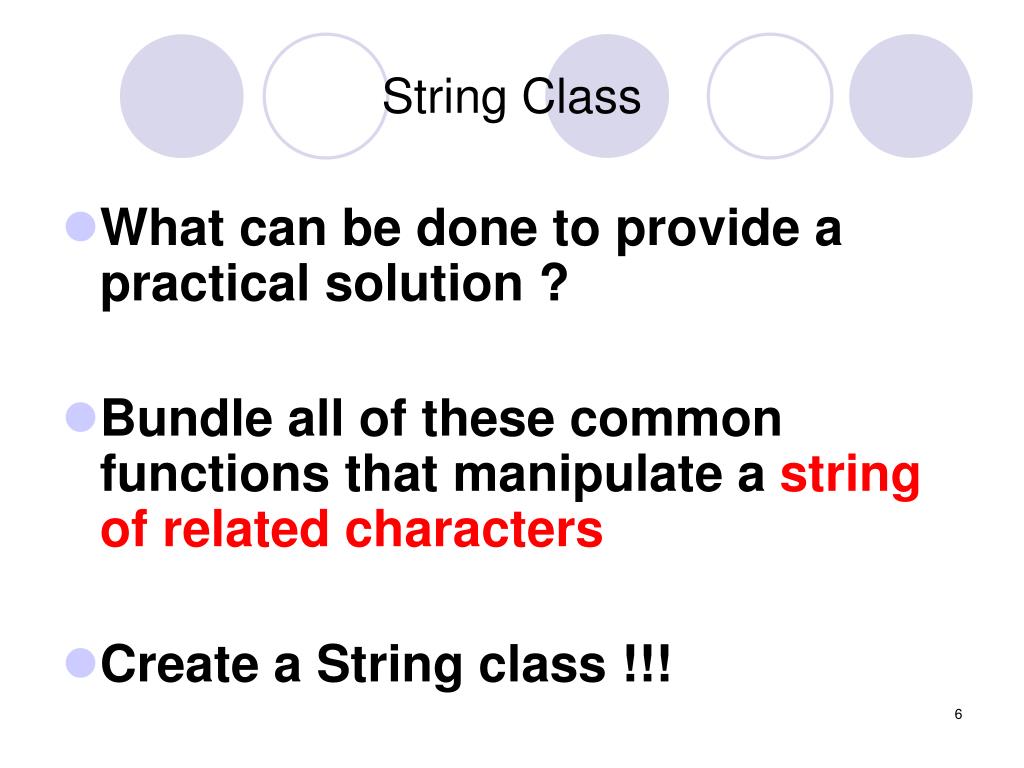 String Class

What can be done to provide a practical solution ?

Bundle all of these common functions that manipulate a string of related characters

Create a String class !!!

6